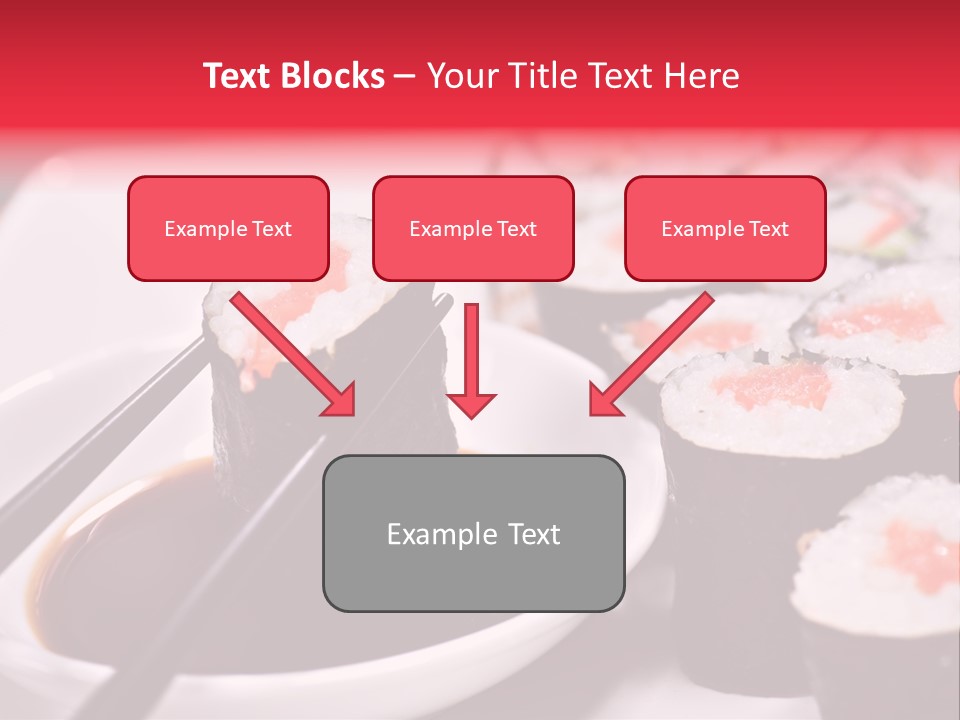 Text Blocks – Your Title Text Here

Example Text

Example Text

Example Text

Example Text